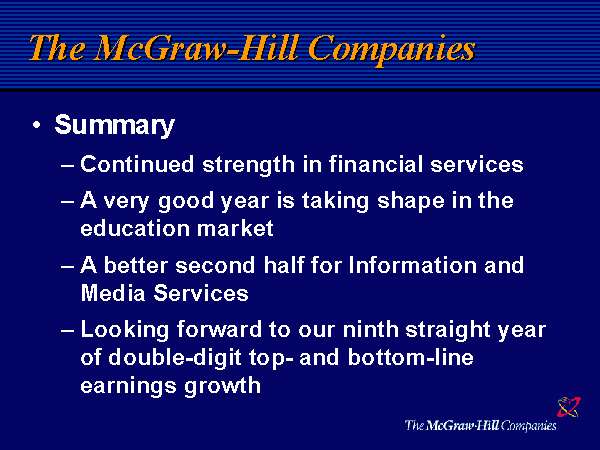 The McGraw-Hill Companies

• Summary

– Continued strength in financial services

– A very good year is taking shape in the education market

– A better second half for Information and Media Services

– Looking forward to our ninth straight year of double-digit top- and bottom-line earnings growth

The McGraw-Hill Companies